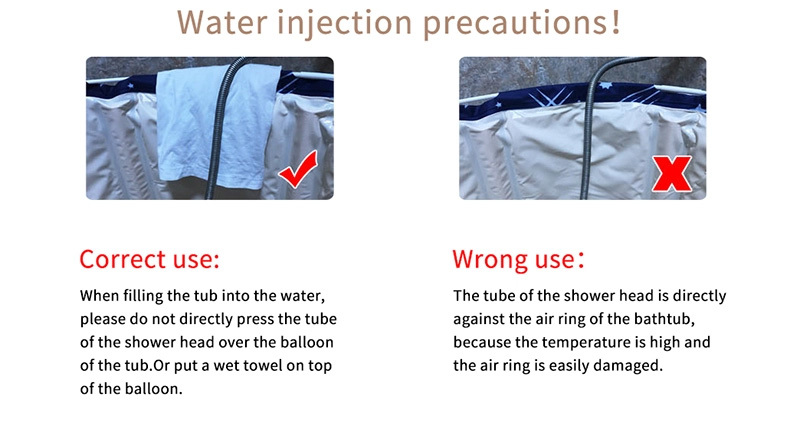 Water injection precautions!

Correct use:

When filling the tub into the water, please do not directly press the tube of the shower head over the balloon of the tub.Or put a wet towel on top of the balloon.

Wrong use：

The tube of the shower head is directly against the air ring of the bathtub, because the temperature is high and the air ring is easily damaged.